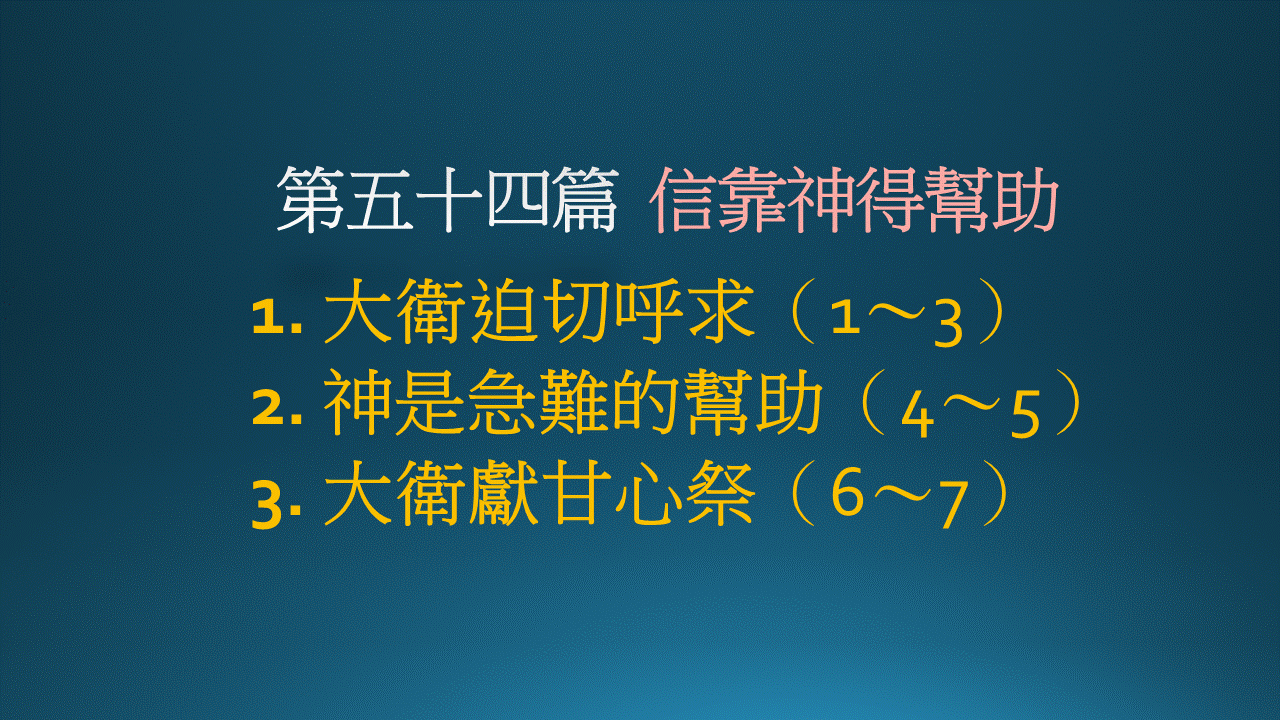 第五十四篇 信靠神得幫助

1. 大衛迫切呼求（1～3）
2. 神是急難的幫助（4～5）
3. 大衛獻甘心祭（6～7）